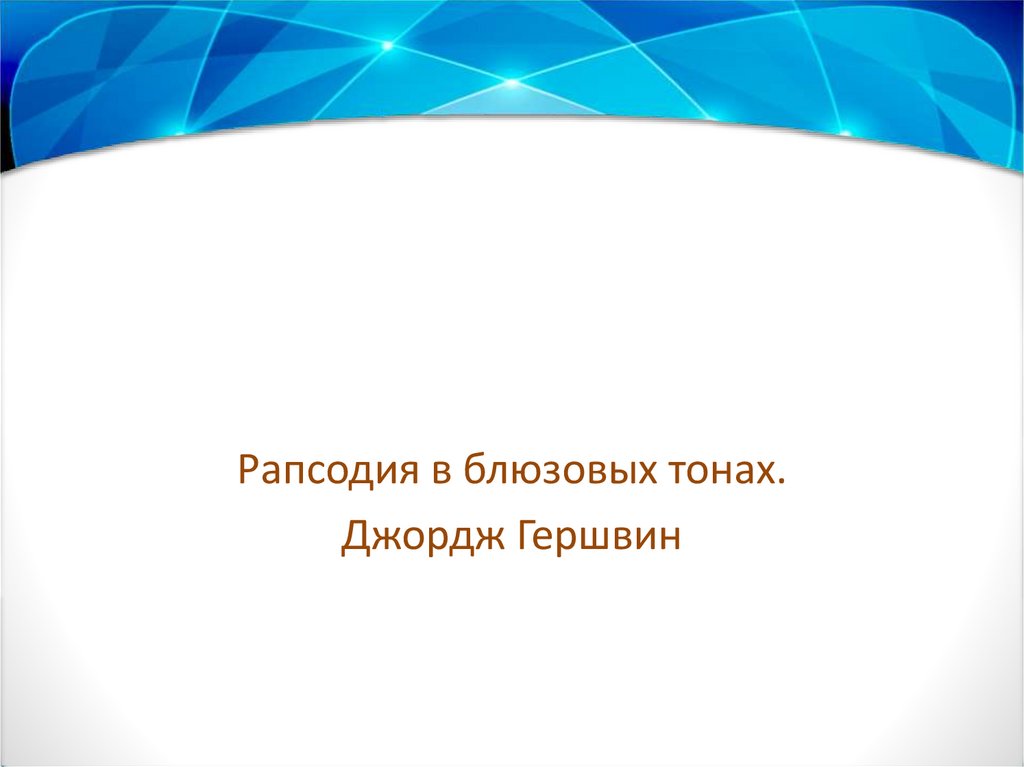 Рапсодия в блюзовых тонах.

Джордж Гершвин